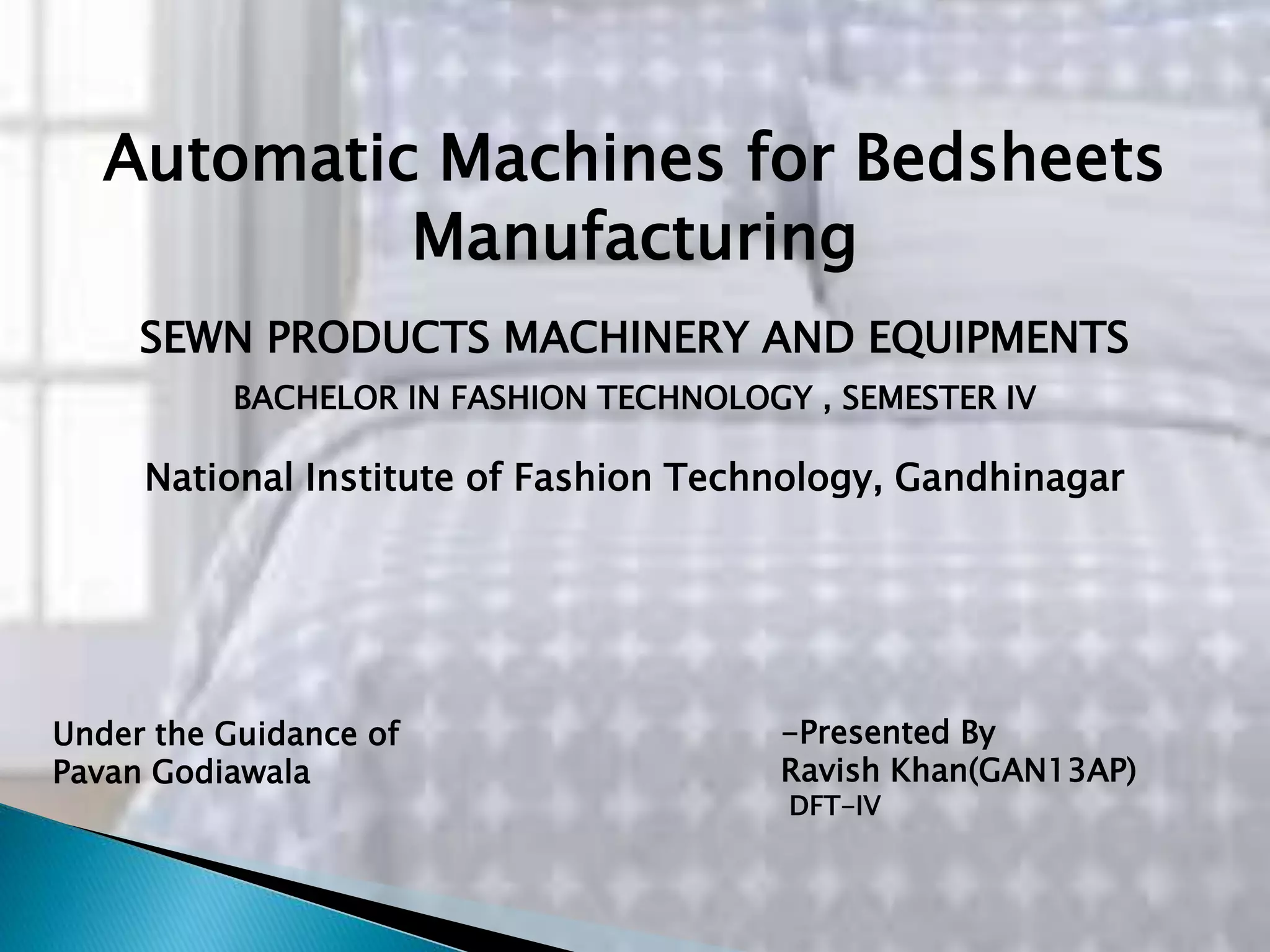 Automatic Machines for Bedsheets Manufacturing

SEWN PRODUCTS MACHINERY AND EQUIPMENTS

BACHELOR IN FASHION TECHNOLOGY , SEMESTER IV

National Institute of Fashion Technology, Gandhinagar

Under the Guidance of
Pavan Godiawala

-Presented By
Ravish Khan(GAN13AP)
DFT-IV